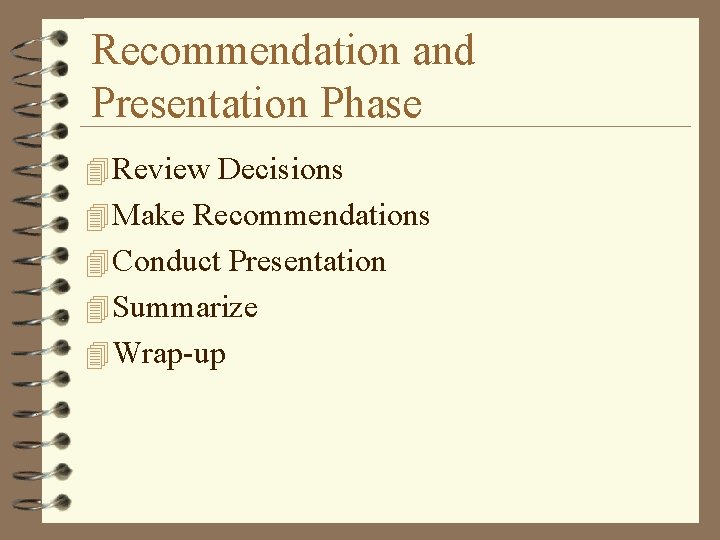 Recommendation and Presentation Phase

Review Decisions

Make Recommendations

Conduct Presentation

Summarize

Wrap-up